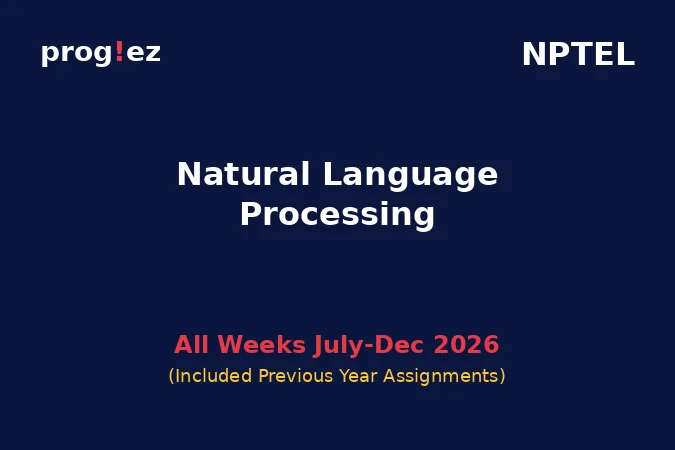 prog!ez

NPTEL

Natural Language Processing

All Weeks July-Dec 2026

(Included Previous Year Assignments)